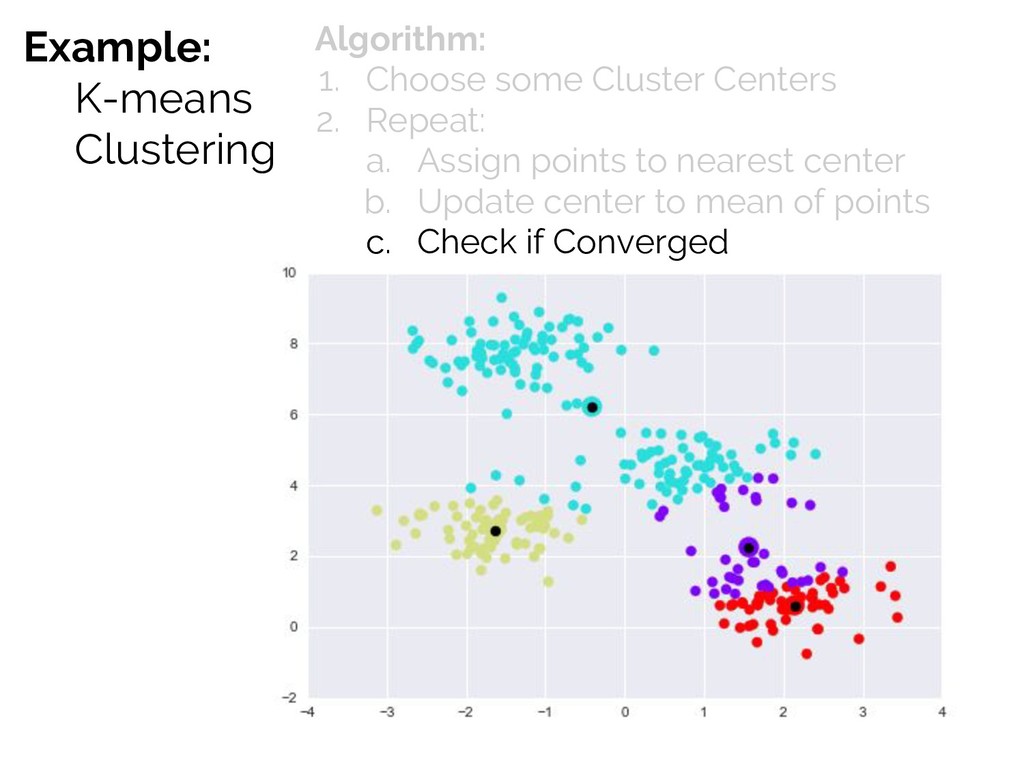 Example:
K-means Clustering

Algorithm:
1. Choose some Cluster Centers
2. Repeat:
a. Assign points to nearest center
b. Update center to mean of points
c. Check if Converged

10
8
6
4
2
0
−2
−4
−3
−2
−1
0
1
2
3
4